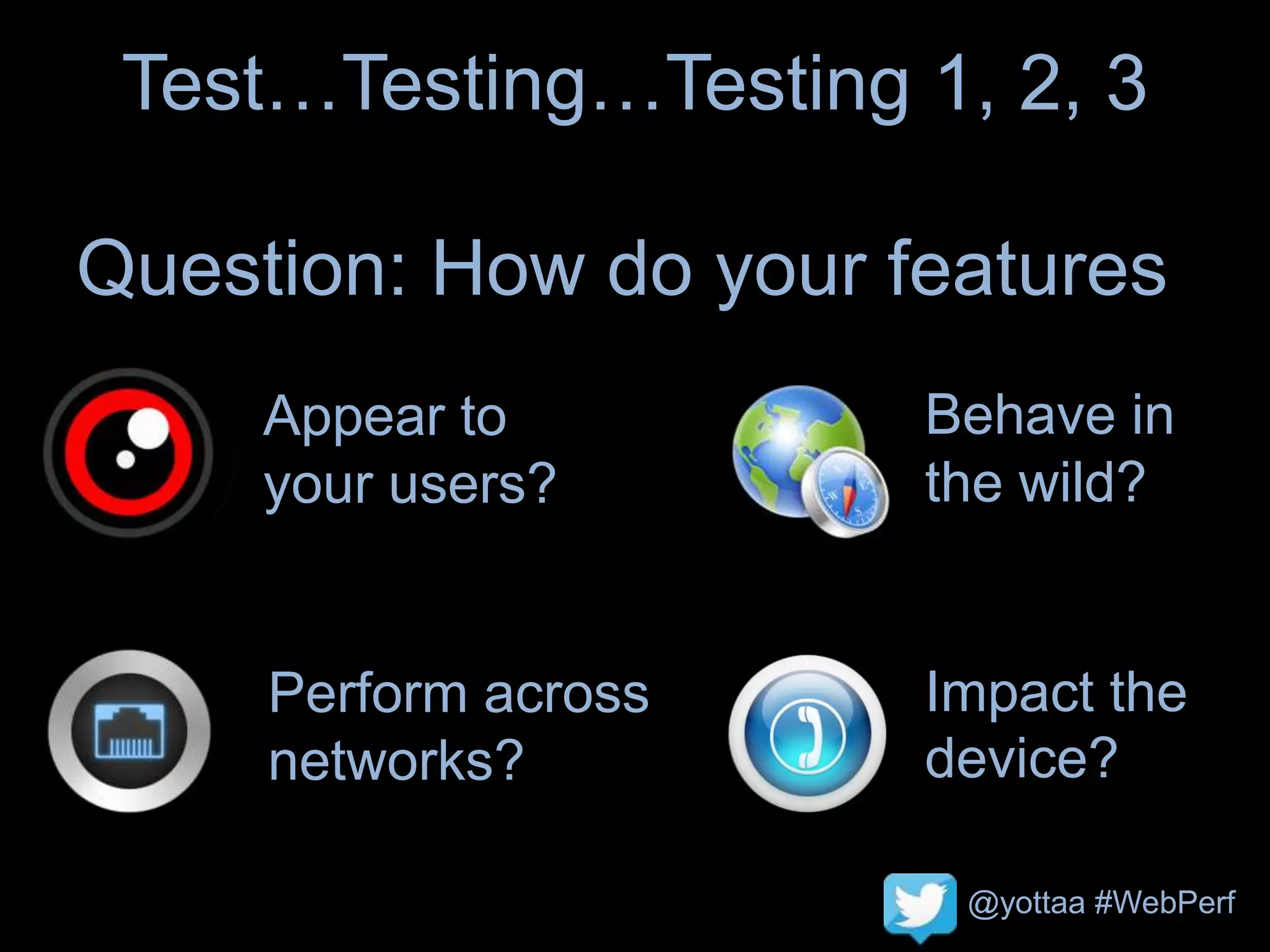 Test…Testing…Testing 1, 2, 3

Question: How do your features

Appear to your users?

Behave in the wild?

Perform across networks?

Impact the device?

@yottaa #WebPerf